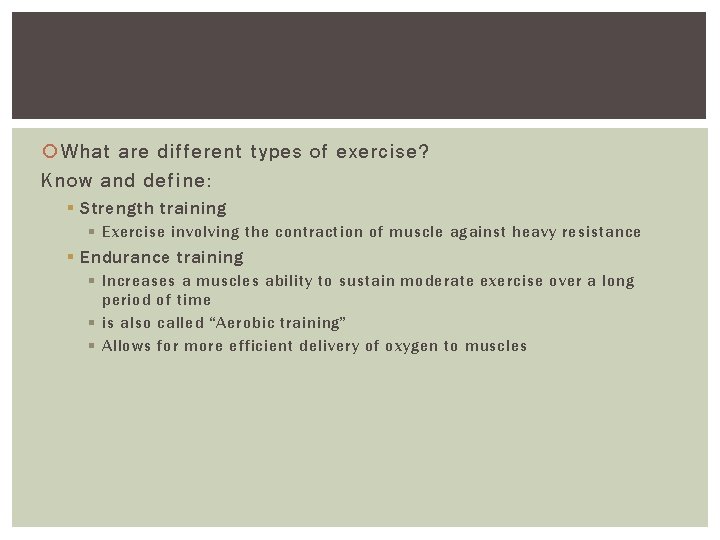 What are different types of exercise?
Know and define:

Strength training
Exercise involving the contraction of muscle against heavy resistance

Endurance training
Increases a muscles ability to sustain moderate exercise over a long period of time
is also called “Aerobic training”
Allows for more efficient delivery of oxygen to muscles